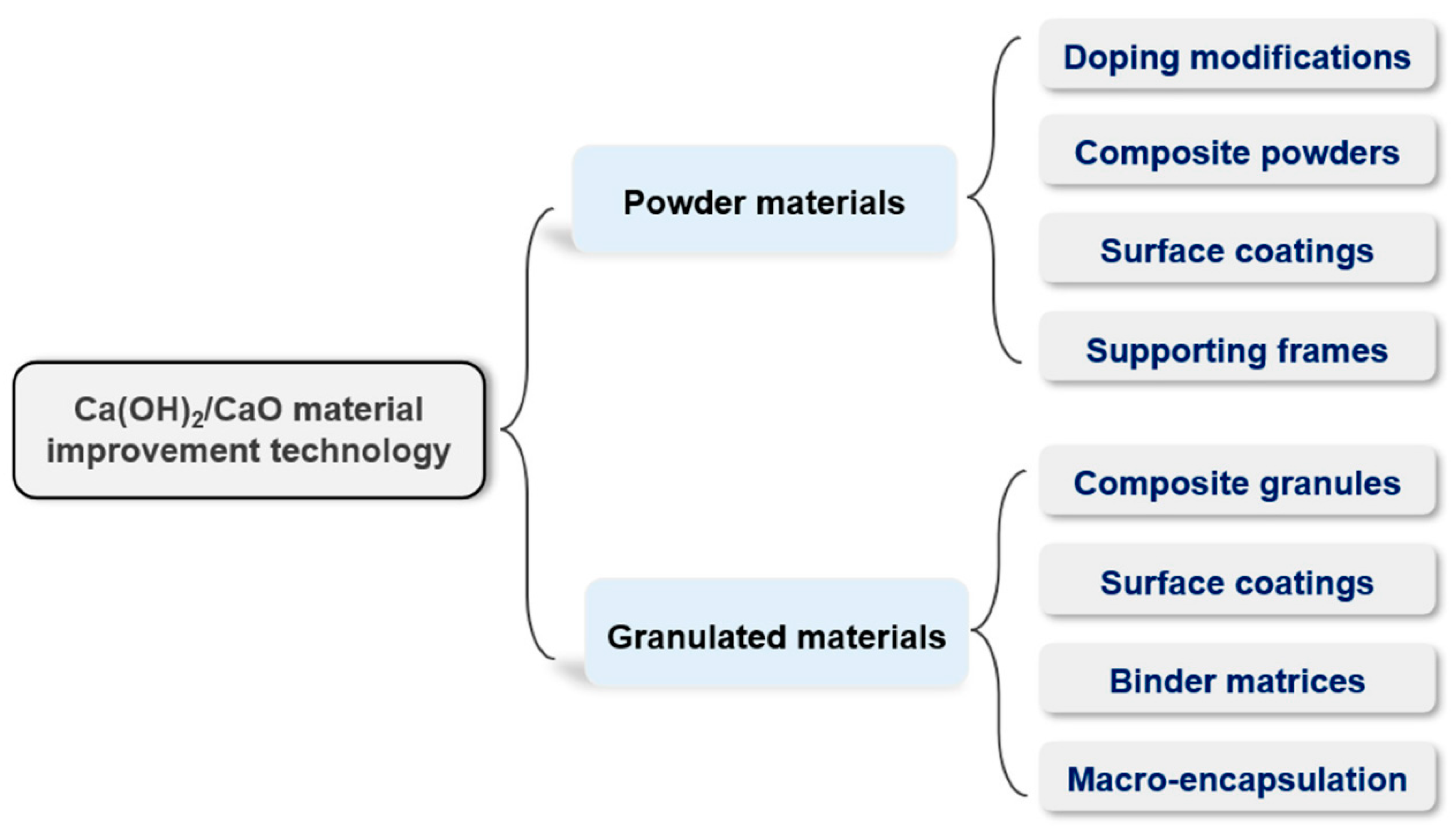 $Ca(OH)_2/CaO$ material improvement technology

Powder materials

Doping modifications

Composite powders

Surface coatings

Supporting frames

Granulated materials

Composite granules

Surface coatings

Binder matrices

Macro-encapsulation